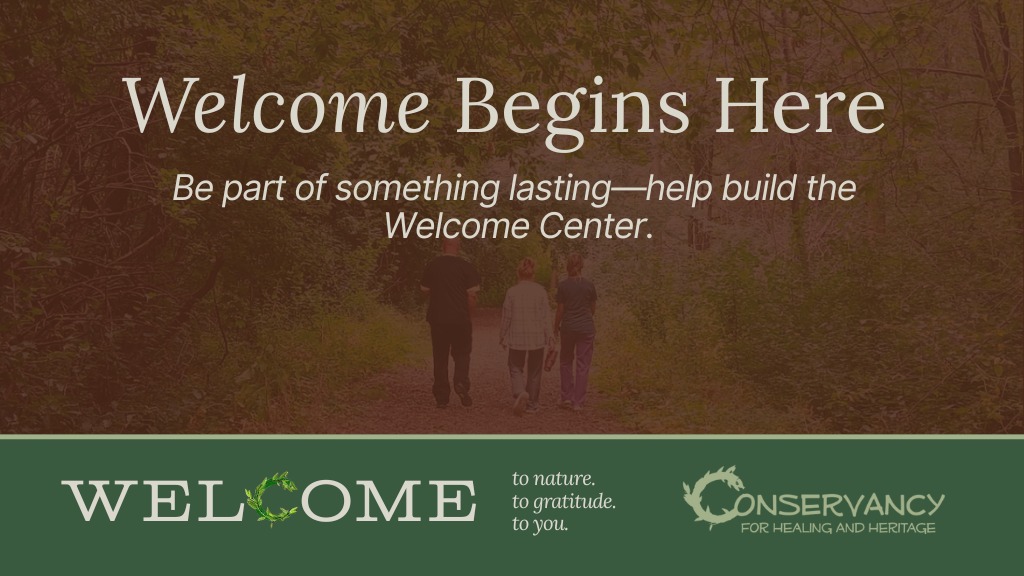 Welcome Begins Here

Be part of something lasting—help build the Welcome Center.

WELCOME

to nature.
to gratitude.
to you.

CONSERVANCY
FOR HEALING AND HERITAGE